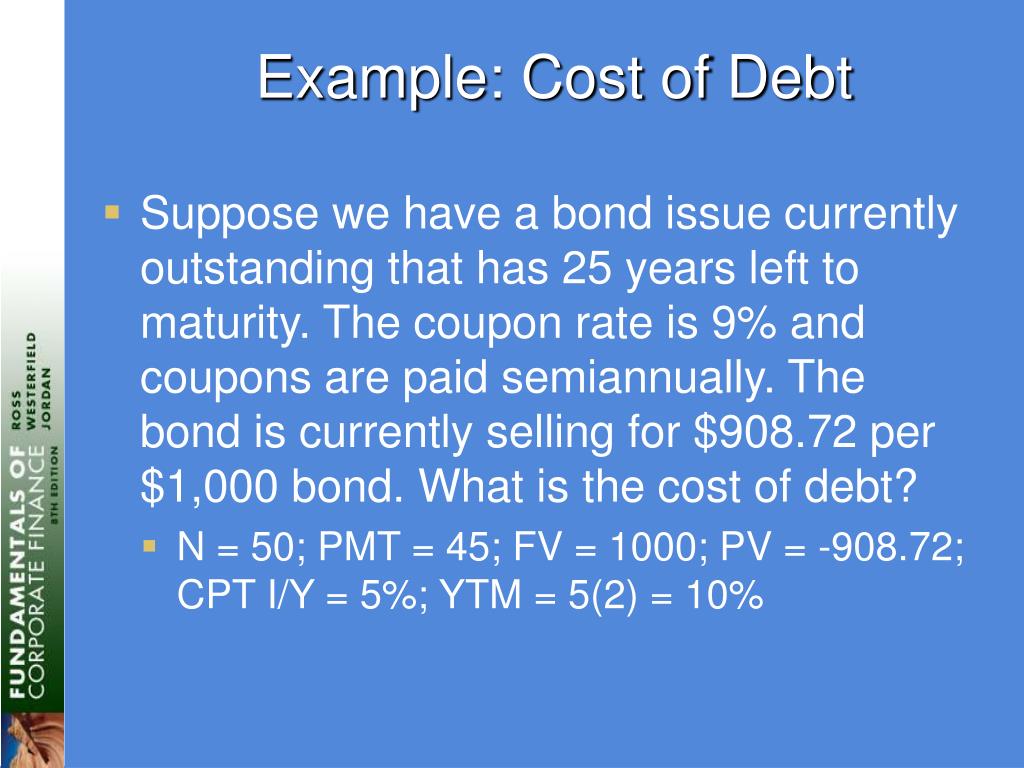 Example: Cost of Debt

Suppose we have a bond issue currently outstanding that has 25 years left to maturity. The coupon rate is 9% and coupons are paid semiannually. The bond is currently selling for \$908.72 per \$1,000 bond. What is the cost of debt?

N = 50; PMT = 45; FV = 1000; PV = -908.72; CPT I/Y = 5%; YTM = 5(2) = 10%

FUNDAMENTALS OF CORPORATE FINANCE 8TH EDITION ROSS WESTERFIELD JORDAN